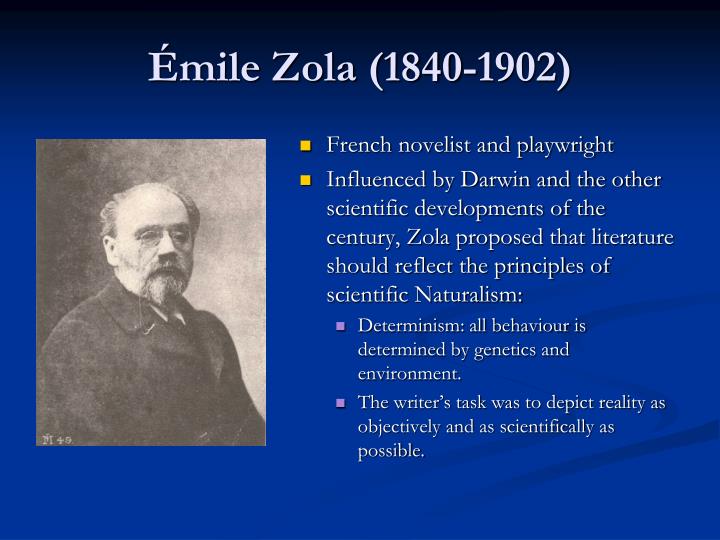 Émile Zola (1840-1902)

M 49

- French novelist and playwright
- Influenced by Darwin and the other scientific developments of the century, Zola proposed that literature should reflect the principles of scientific Naturalism:
  - Determinism: all behaviour is determined by genetics and environment.
  - The writer's task was to depict reality as objectively and as scientifically as possible.